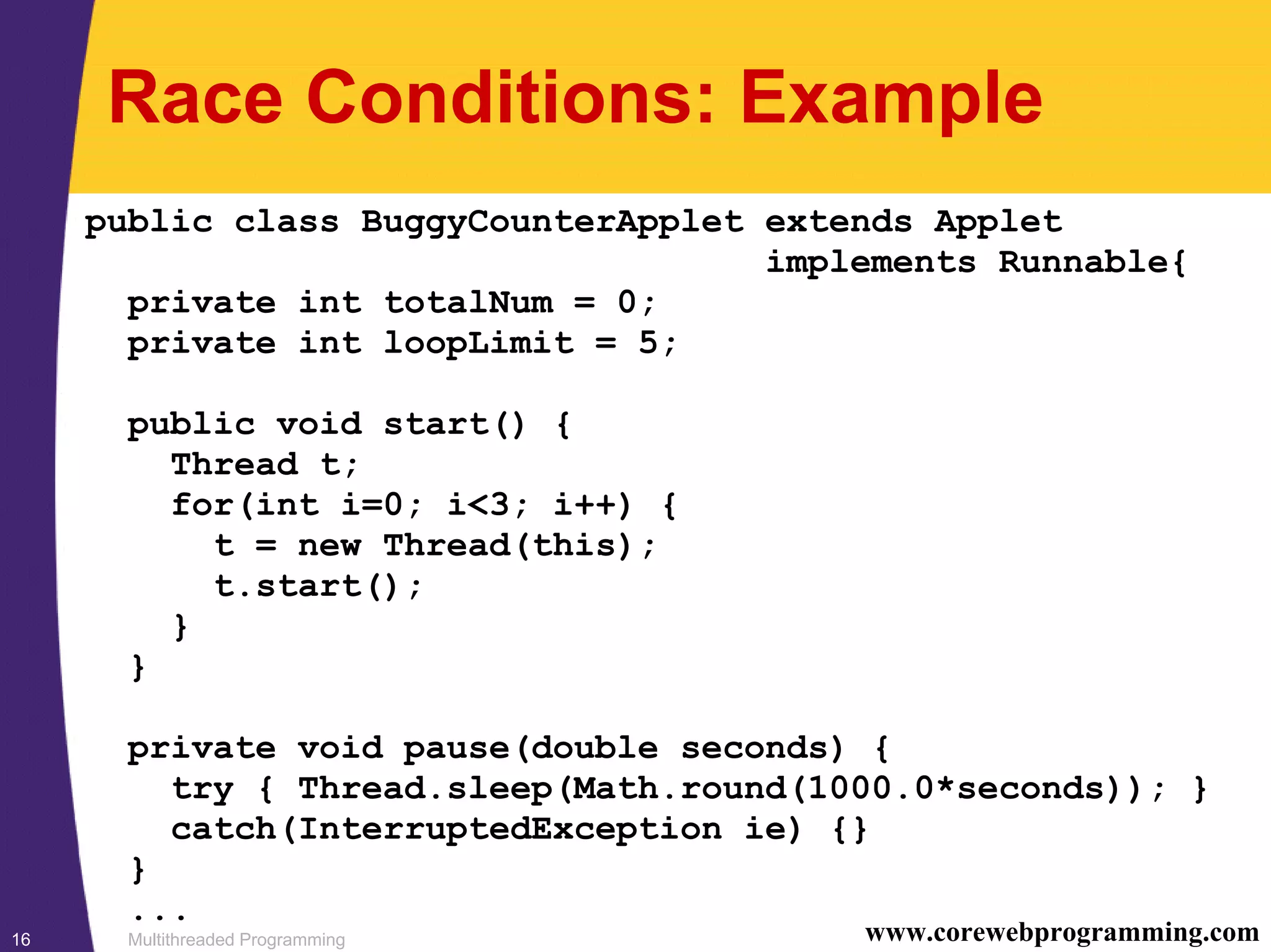 Race Conditions: Example

public class BuggyCounterApplet extends Applet
                                implements Runnable{
  private int totalNum = 0;
  private int loopLimit = 5;

  public void start() {
    Thread t;
    for(int i=0; i<3; i++) {
      t = new Thread(this);
      t.start();
    }
  }

  private void pause(double seconds) {
    try { Thread.sleep(Math.round(1000.0*seconds)); }
    catch(InterruptedException ie) {}
  }
  ...

16

Multithreaded Programming

www.corewebprogramming.com